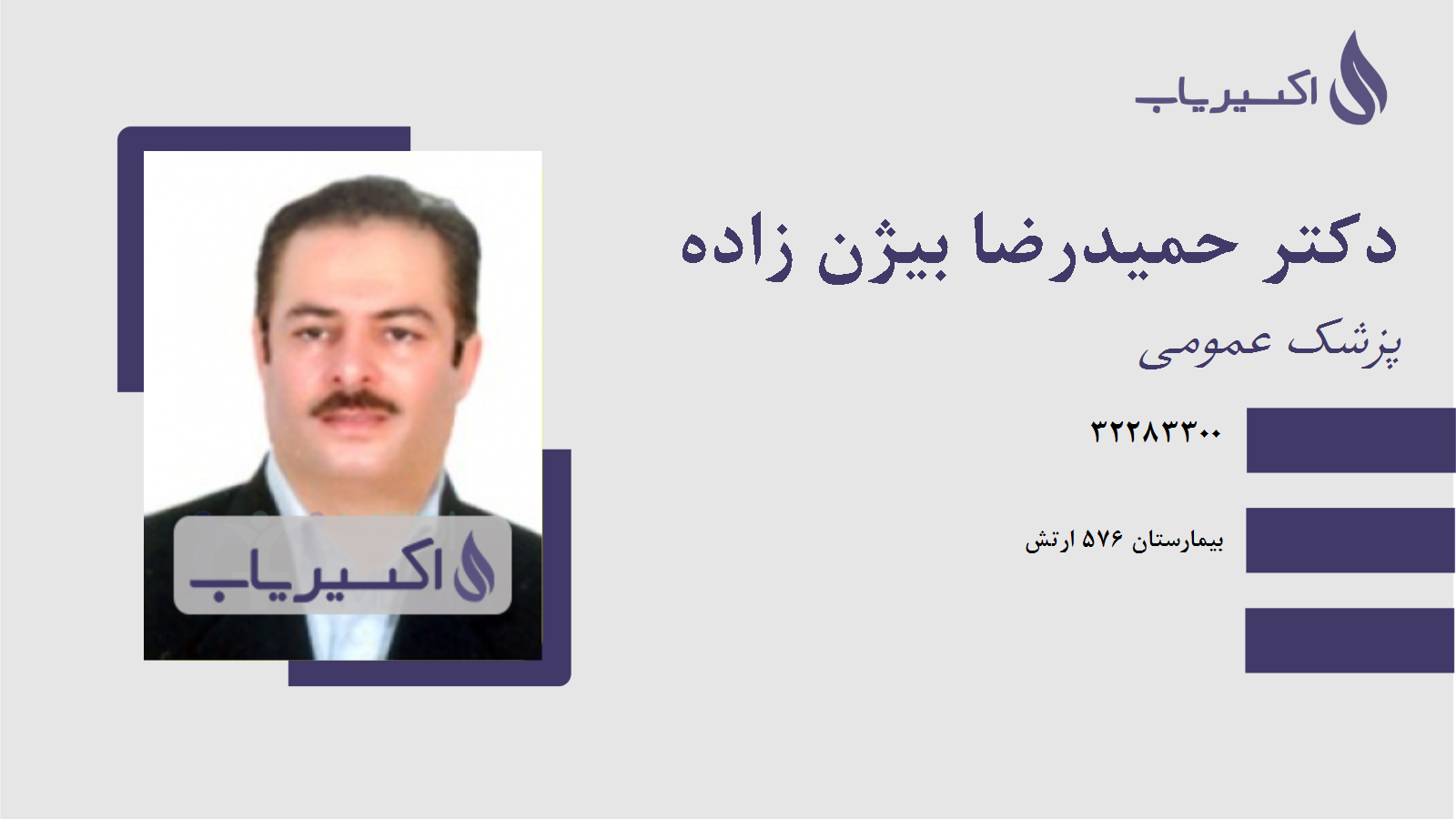 اکسیریاب

دکتر حمیدرضا بیژن زاده

پزشک عمومی

۳۲۲۸۳۳۰۰

بیمارستان ۵۷۶ ارتش

اکسیریاب